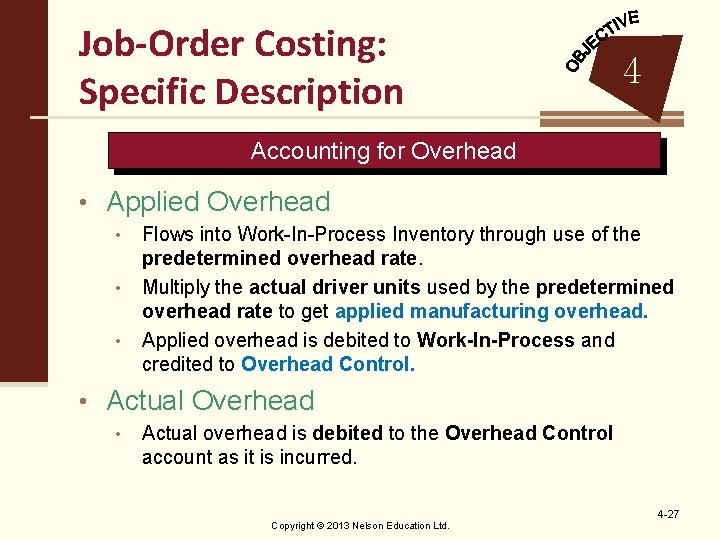 Job-Order Costing:
Specific Description

OBJECTIVE
4

Accounting for Overhead

• Applied Overhead
• Flows into Work-In-Process Inventory through use of the predetermined overhead rate.
• Multiply the actual driver units used by the predetermined overhead rate to get applied manufacturing overhead.
• Applied overhead is debited to Work-In-Process and credited to Overhead Control.

• Actual Overhead
• Actual overhead is debited to the Overhead Control account as it is incurred.

4-27

Copyright © 2013 Nelson Education Ltd.